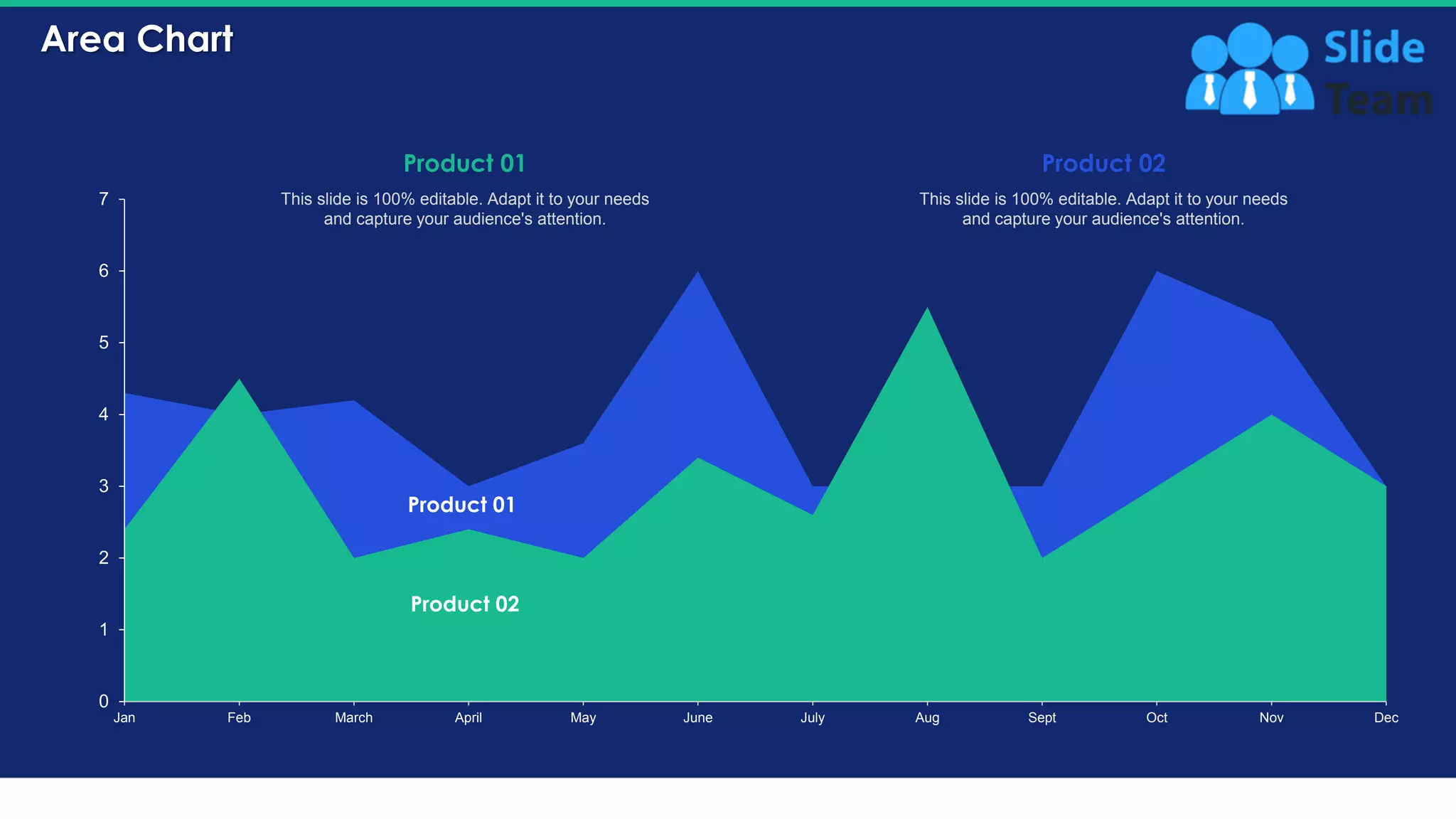 Area Chart

Slide Team

Product 01

This slide is 100% editable. Adapt it to your needs and capture your audience's attention.

Product 02

This slide is 100% editable. Adapt it to your needs and capture your audience's attention.

7
6
5
4
3
2
1
0

Product 01

Product 02

Jan Feb March April May June July Aug Sept Oct Nov Dec